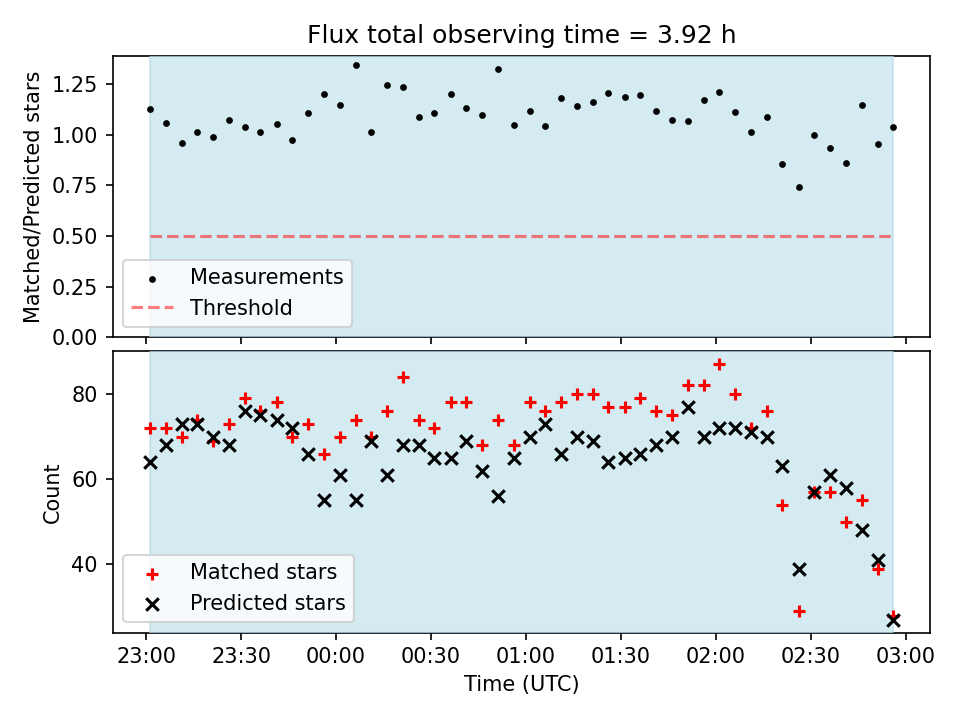 Flux total observing time = 3.92 h

Matched/Predicted stars

1.25
1.00
0.75
0.50
0.25
0.00

Measurements
Threshold

Count

80
60
40

Matched stars
Predicted stars

23:00
23:30
00:00
00:30
01:00
01:30
02:00
02:30
03:00

Time (UTC)